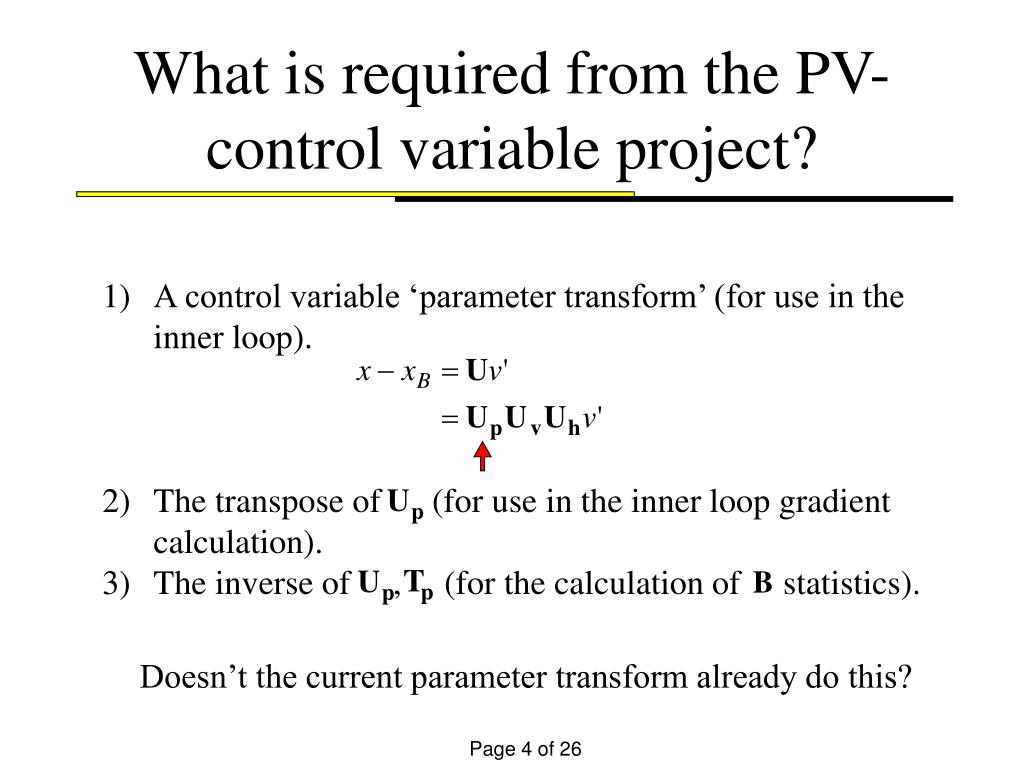 What is required from the PV-control variable project?

1) A control variable ‘parameter transform’ (for use in the inner loop).

$x - x_B = \mathbf{U}v'$

$= \mathbf{U_p}\mathbf{U_v}\mathbf{U_h}v'$

2) The transpose of $\mathbf{U_p}$ (for use in the inner loop gradient calculation).
3) The inverse of $\mathbf{U_p}, \mathbf{T_p}$ (for the calculation of $\mathbf{B}$ statistics).

Doesn’t the current parameter transform already do this?

Page 4 of 26